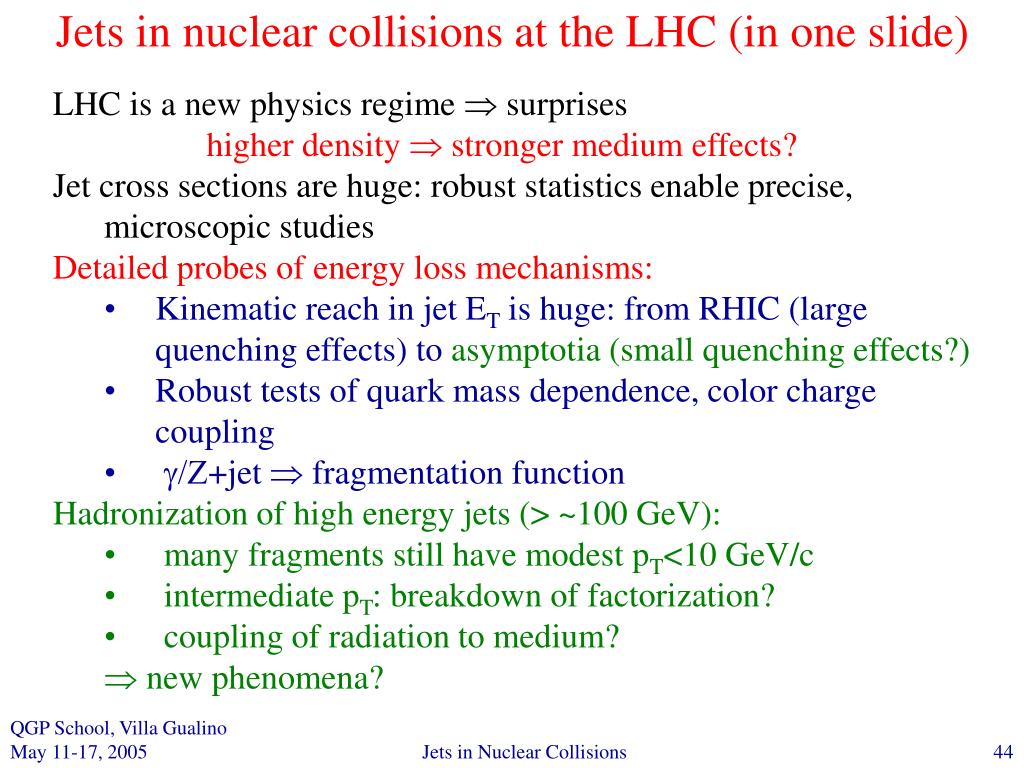 Jets in nuclear collisions at the LHC (in one slide)

LHC is a new physics regime $\Rightarrow$ surprises

higher density $\Rightarrow$ stronger medium effects?

Jet cross sections are huge: robust statistics enable precise, microscopic studies

Detailed probes of energy loss mechanisms:

• Kinematic reach in jet $E_T$ is huge: from RHIC (large quenching effects) to asymptotia (small quenching effects?)
• Robust tests of quark mass dependence, color charge coupling
• $\gamma$/Z+jet $\Rightarrow$ fragmentation function

Hadronization of high energy jets (> ~100 GeV):

• many fragments still have modest $p_T$<10 GeV/c
• intermediate $p_T$: breakdown of factorization?
• coupling of radiation to medium?

$\Rightarrow$ new phenomena?

QGP School, Villa Gualino
May 11-17, 2005

Jets in Nuclear Collisions

44